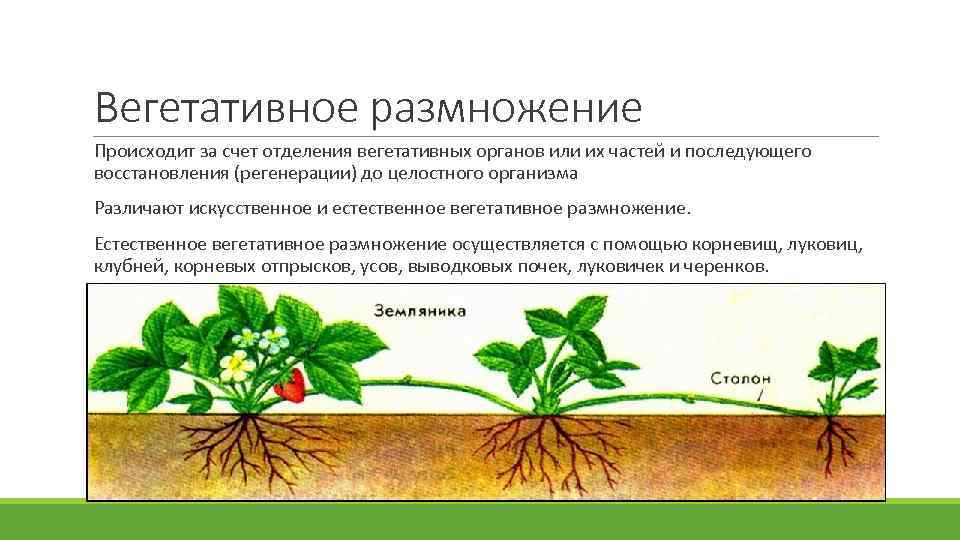 Вегетативное размножение

Происходит за счет отделения вегетативных органов или их частей и последующего восстановления (регенерации) до целостного организма

Различают искусственное и естественное вегетативное размножение.

Естественное вегетативное размножение осуществляется с помощью корневищ, луковиц, клубней, корневых отпрысков, усов, выводковых почек, луковичек и черенков.

Земляника

Столон